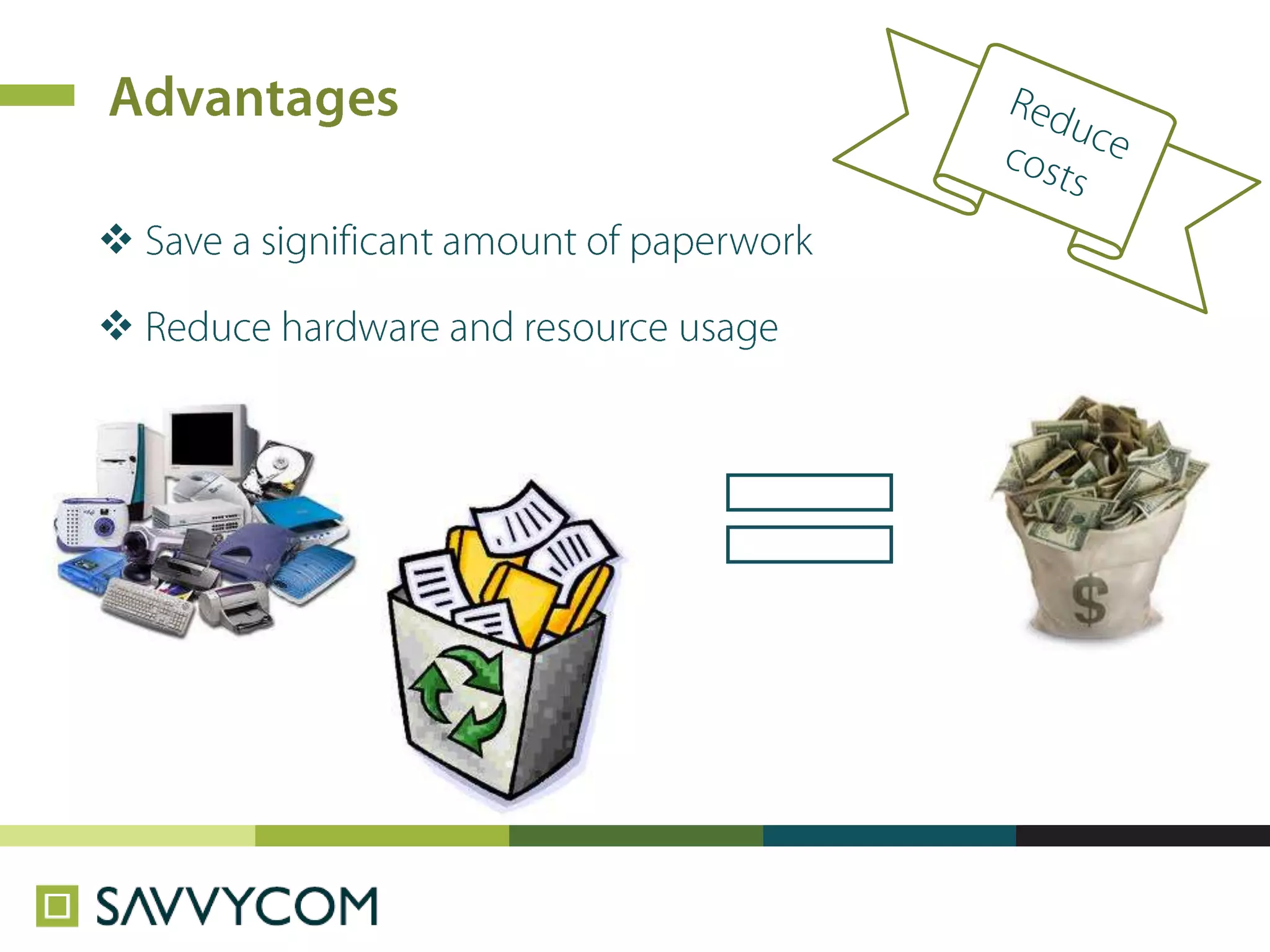 Advantages

Reduce costs

❖ Save a significant amount of paperwork

❖ Reduce hardware and resource usage

$

SAVVYCOM